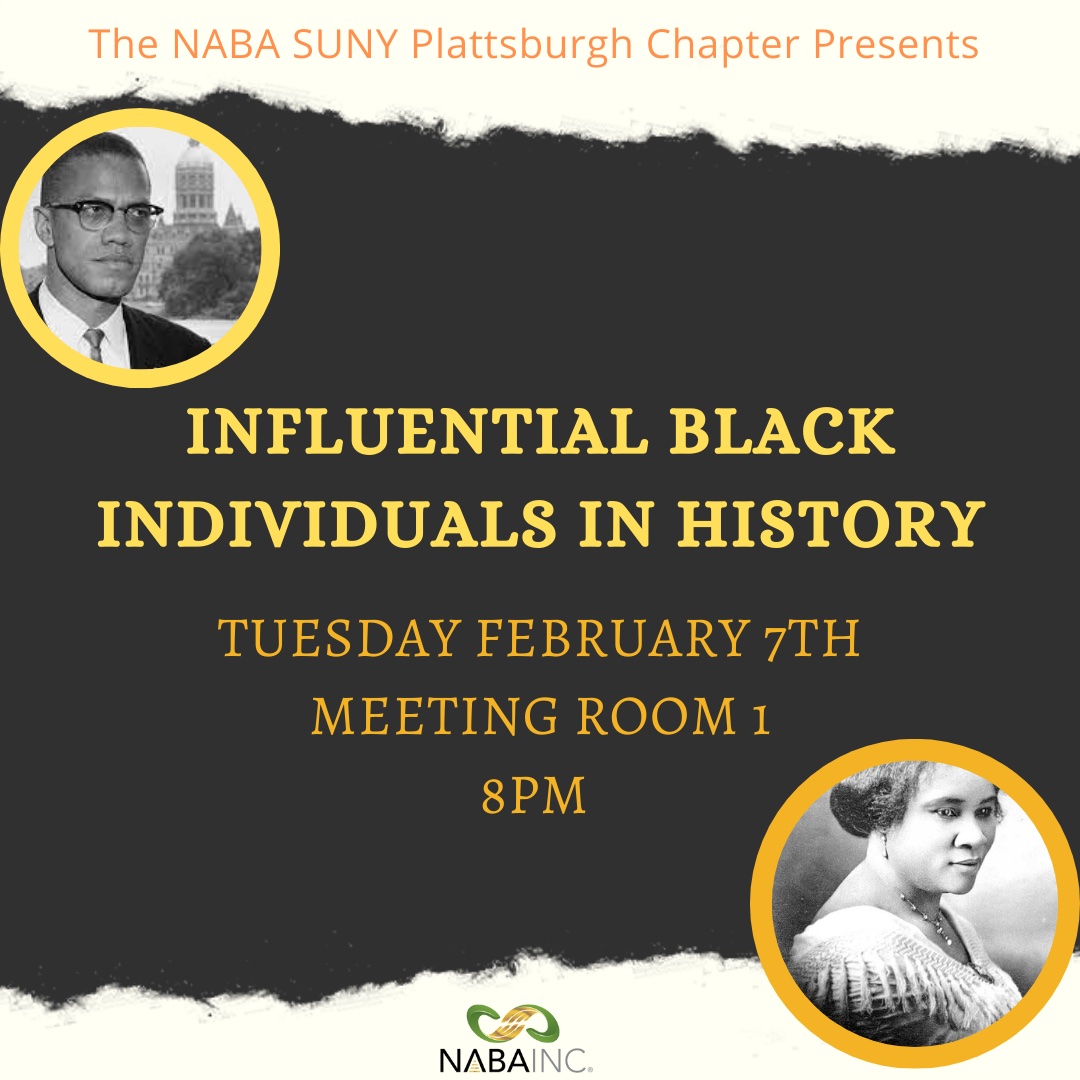 The NABA SUNY Plattsburgh Chapter Presents

INFLUENTIAL BLACK INDIVIDUALS IN HISTORY

TUESDAY FEBRUARY 7TH
MEETING ROOM 1
8PM

NABAINC.